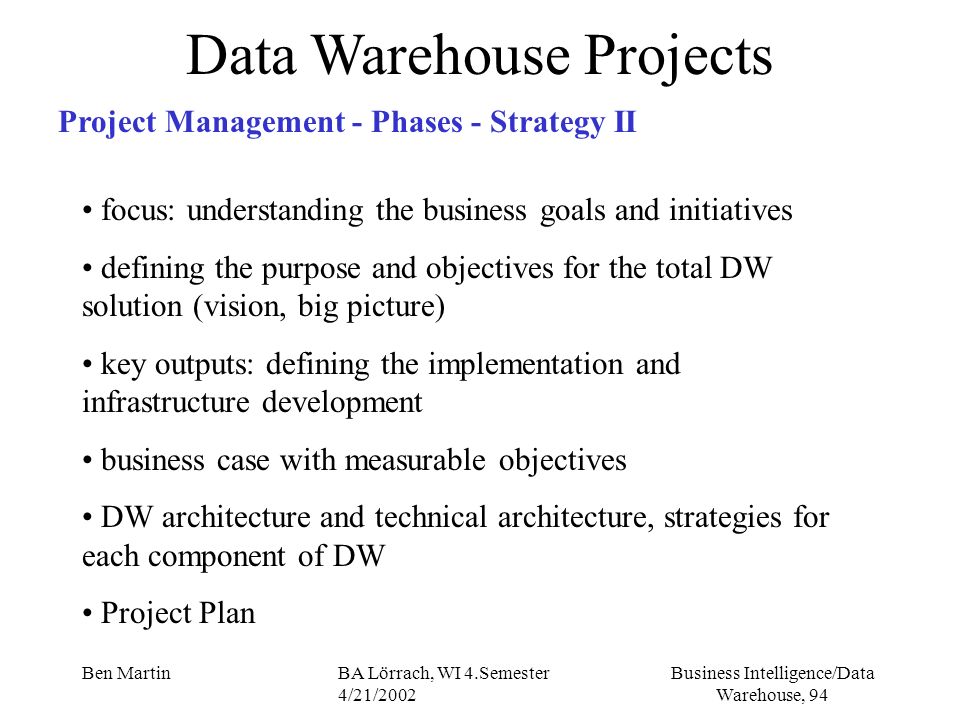 Data Warehouse Projects

Project Management - Phases - Strategy II

• focus: understanding the business goals and initiatives

• defining the purpose and objectives for the total DW solution (vision, big picture)

• key outputs: defining the implementation and infrastructure development

• business case with measurable objectives

• DW architecture and technical architecture, strategies for each component of DW

• Project Plan

Ben Martin

BA Lörrach, WI 4.Semester
4/21/2002

Business Intelligence/Data Warehouse, 94